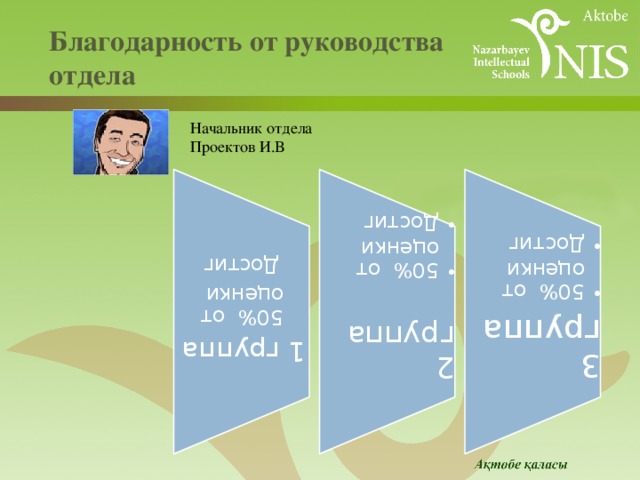 Благодарность от руководства отдела

Aktobe

Nazarbayev Intellectual Schools

NIS

Начальник отдела
Проектов И.В

1 группа
50% от оценки Достиг

2 группа
• 50% от оценки
• Достиг

3 группа
• 50% от оценки
• Достиг

Ақтөбе қаласы